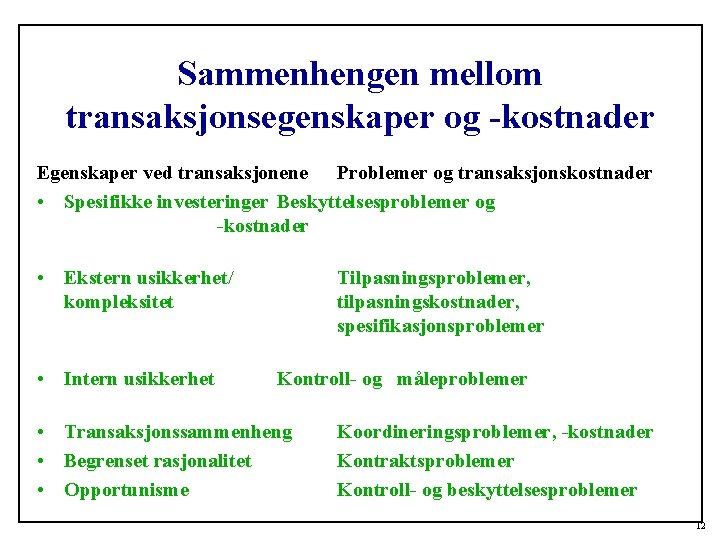 Sammenhengen mellom transaksjonsegenskaper og -kostnader

Egenskaper ved transaksjonene Problemer og transaksjonskostnader

• Spesifikke investeringer Beskyttelsesproblemer og -kostnader

• Ekstern usikkerhet/ kompleksitet Tilpasningsproblemer, tilpasningskostnader, spesifikasjonsproblemer

• Intern usikkerhet Kontroll- og måleproblemer

• Transaksjonssammenheng Koordineringsproblemer, -kostnader

• Begrenset rasjonalitet Kontraktsproblemer

• Opportunisme Kontroll- og beskyttelsesproblemer

12